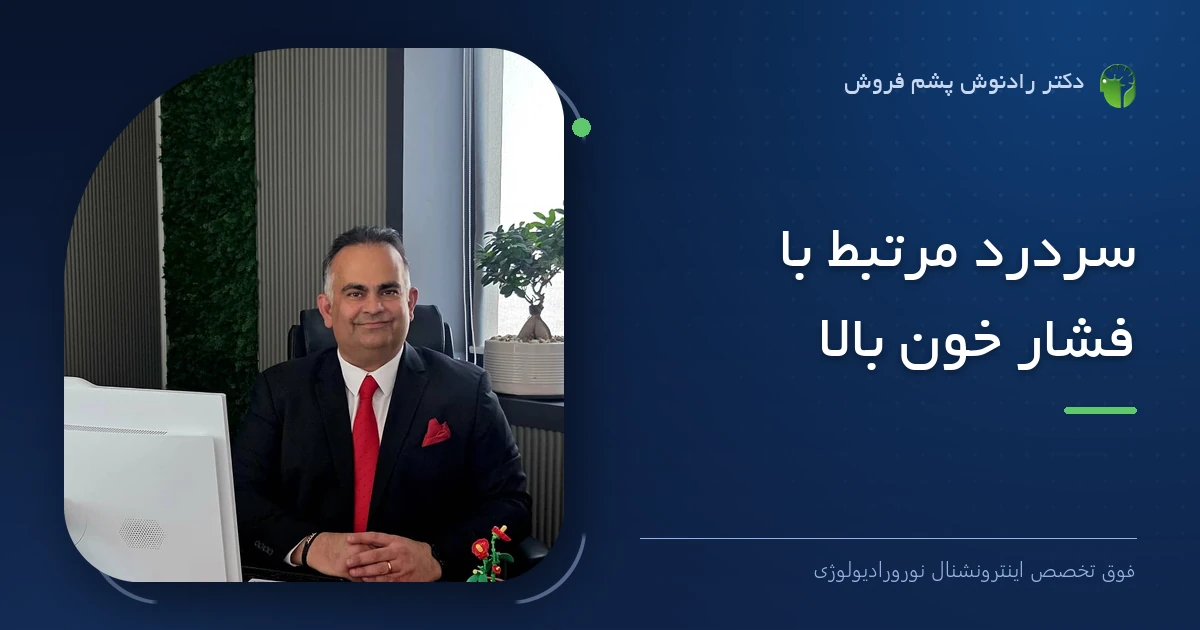 دکتر رادنوش پشم فروش

سردرد مرتبط با فشار خون بالا

فوق تخصص اینترونشنال نورورادیولوژی